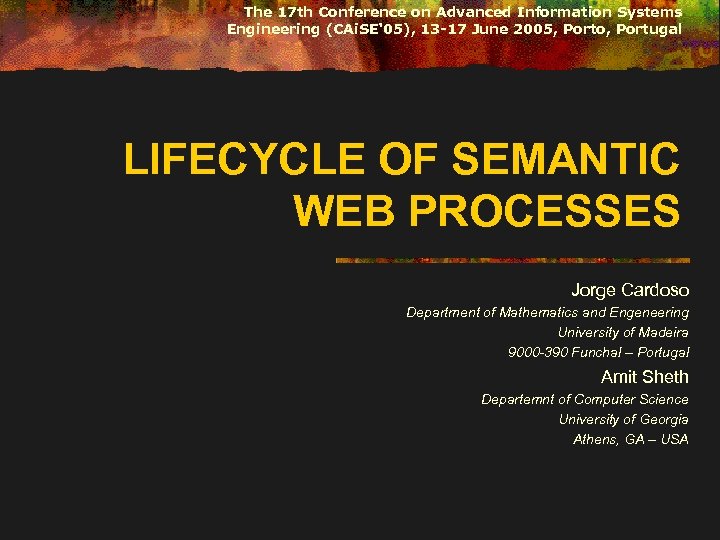 The 17th Conference on Advanced Information Systems Engineering (CAiSE'05), 13-17 June 2005, Porto, Portugal

LIFECYCLE OF SEMANTIC WEB PROCESSES

Jorge Cardoso
Department of Mathematics and Engeneering
University of Madeira
9000-390 Funchal – Portugal

Amit Sheth
Departemnt of Computer Science
University of Georgia
Athens, GA – USA